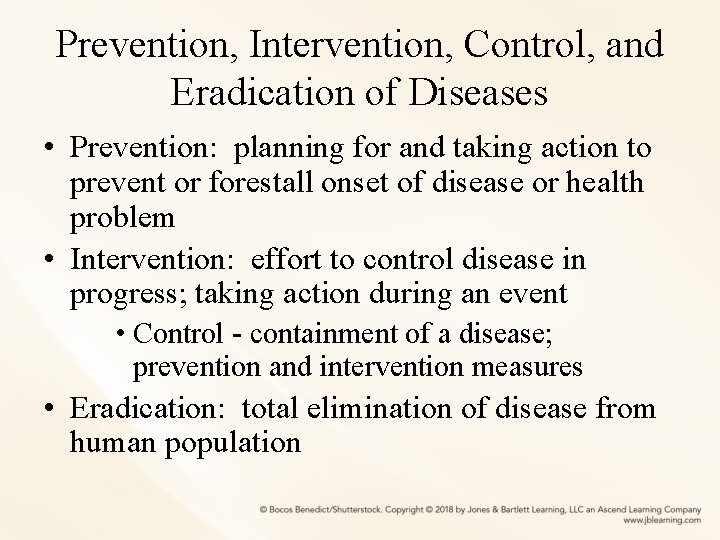 Prevention, Intervention, Control, and Eradication of Diseases

• Prevention: planning for and taking action to prevent or forestall onset of disease or health problem

• Intervention: effort to control disease in progress; taking action during an event

• Control - containment of a disease; prevention and intervention measures

• Eradication: total elimination of disease from human population

© Bocos Benedict/Shutterstock. Copyright © 2018 by Jones & Bartlett Learning, LLC an Ascend Learning Company
www.jblearning.com